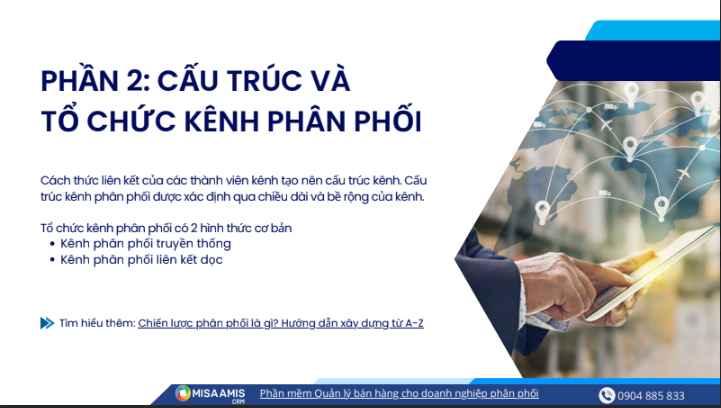 PHẦN 2: CẤU TRÚC VÀ TỔ CHỨC KÊNH PHÂN PHỐI

Cách thức liên kết của các thành viên kênh tạo nên cấu trúc kênh. Cấu trúc kênh phân phối được xác định qua chiều dài và bề rộng của kênh.

Tổ chức kênh phân phối có 2 hình thức cơ bản
• Kênh phân phối truyền thống
• Kênh phân phối liên kết dọc

Tìm hiểu thêm: Chiến lược phân phối là gì? Hướng dẫn xây dựng từ A-Z

MISA AMIS CRM Phần mềm Quản lý bán hàng cho doanh nghiệp phân phối 0904 885 833